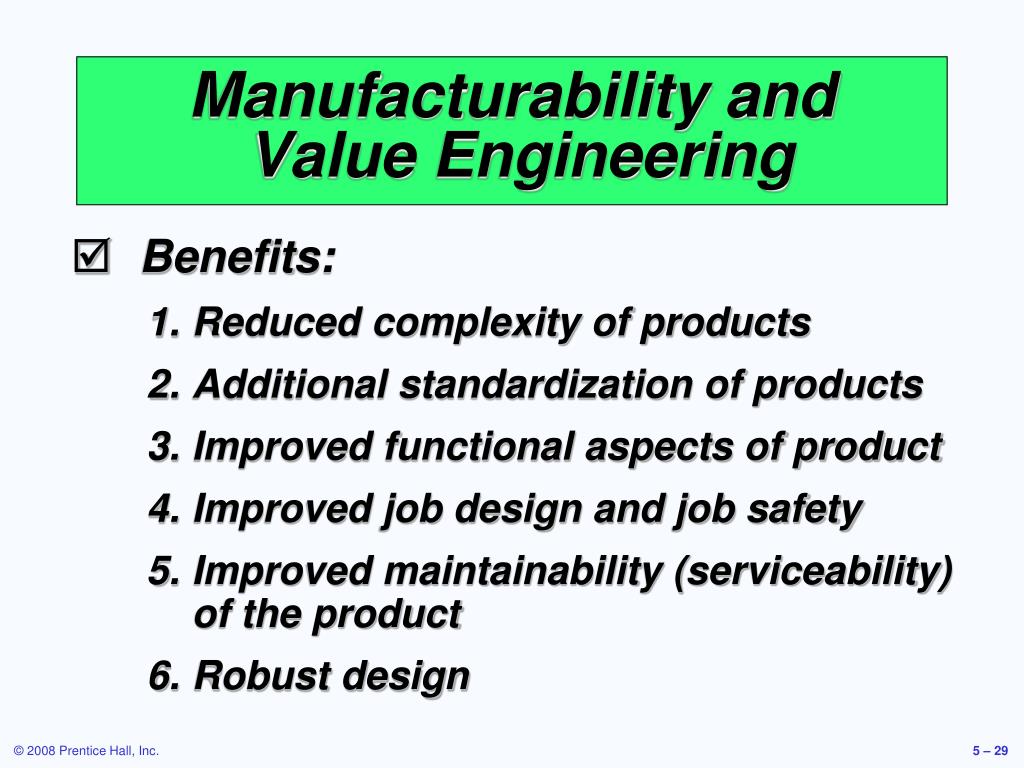 Manufacturability and Value Engineering

☑ Benefits:

1. Reduced complexity of products
2. Additional standardization of products
3. Improved functional aspects of product
4. Improved job design and job safety
5. Improved maintainability (serviceability) of the product
6. Robust design

© 2008 Prentice Hall, Inc.

5 – 29